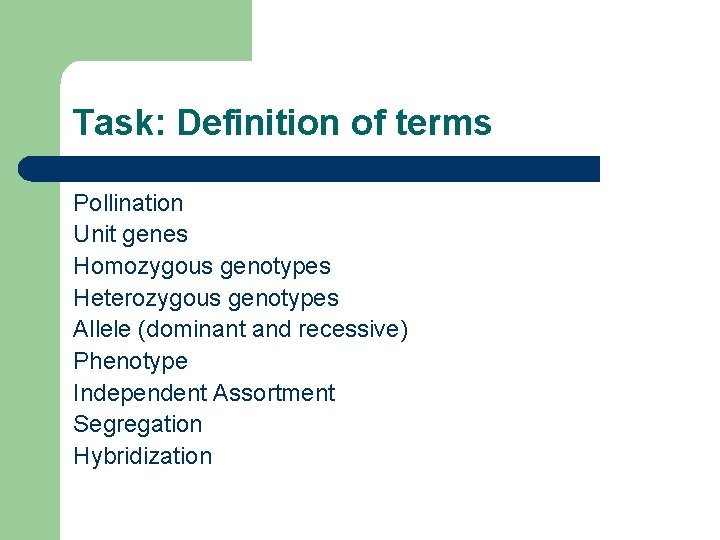 Task: Definition of terms

Pollination
Unit genes
Homozygous genotypes
Heterozygous genotypes
Allele (dominant and recessive)
Phenotype
Independent Assortment
Segregation
Hybridization